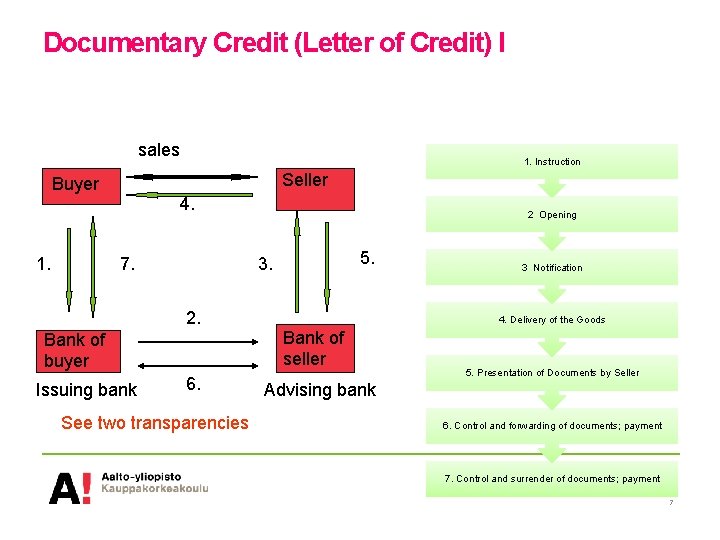 Documentary Credit (Letter of Credit) I

sales

Buyer

Seller

4.

1.

7.

3.

5.

2.

Bank of buyer

Bank of seller

6.

Issuing bank

Advising bank

See two transparencies

1. Instruction

2 Opening

3 Notification

4. Delivery of the Goods

5. Presentation of Documents by Seller

6. Control and forwarding of documents; payment

7. Control and surrender of documents; payment

A! Aalto-yliopisto Kauppakorkeakoulu

7